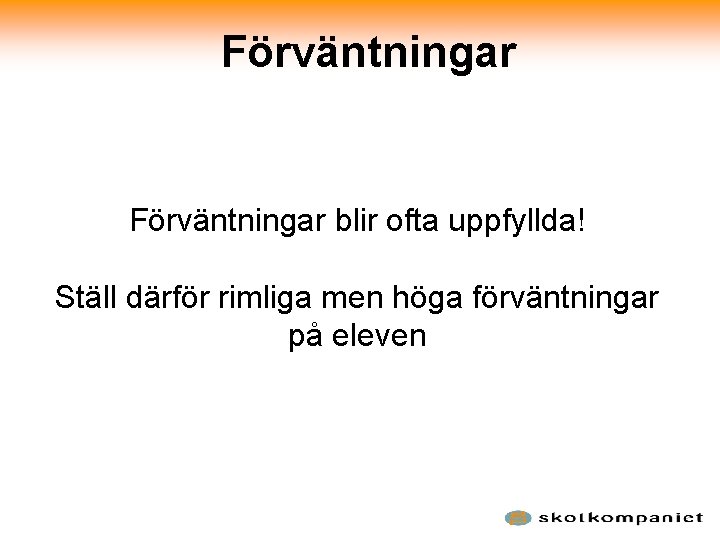 Förväntningar

Förväntningar blir ofta uppfyllda!

Ställ därför rimliga men höga förväntningar på eleven

skolkompaniet